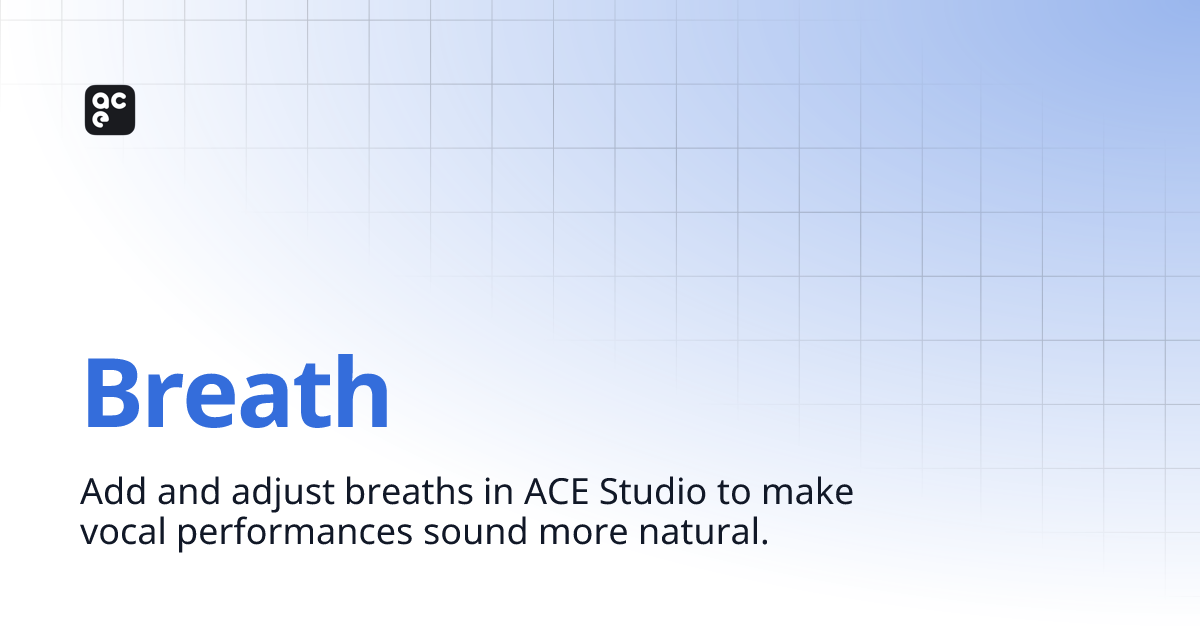 ace

Breath

Add and adjust breaths in ACE Studio to make vocal performances sound more natural.